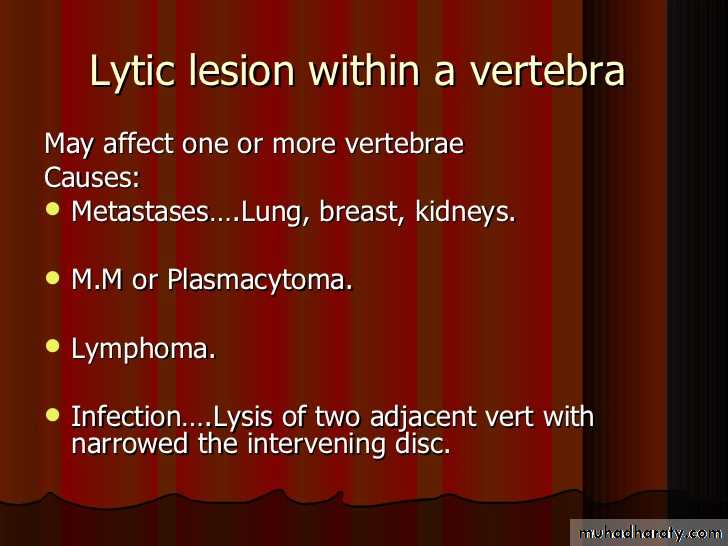 Lytic lesion within a vertebra

May affect one or more vertebrae
Causes:
- Metastases….Lung, breast, kidneys.

- M.M or Plasmacytoma.

- Lymphoma.

- Infection….Lysis of two adjacent vert with narrowed the intervening disc.

muhadharaty.com